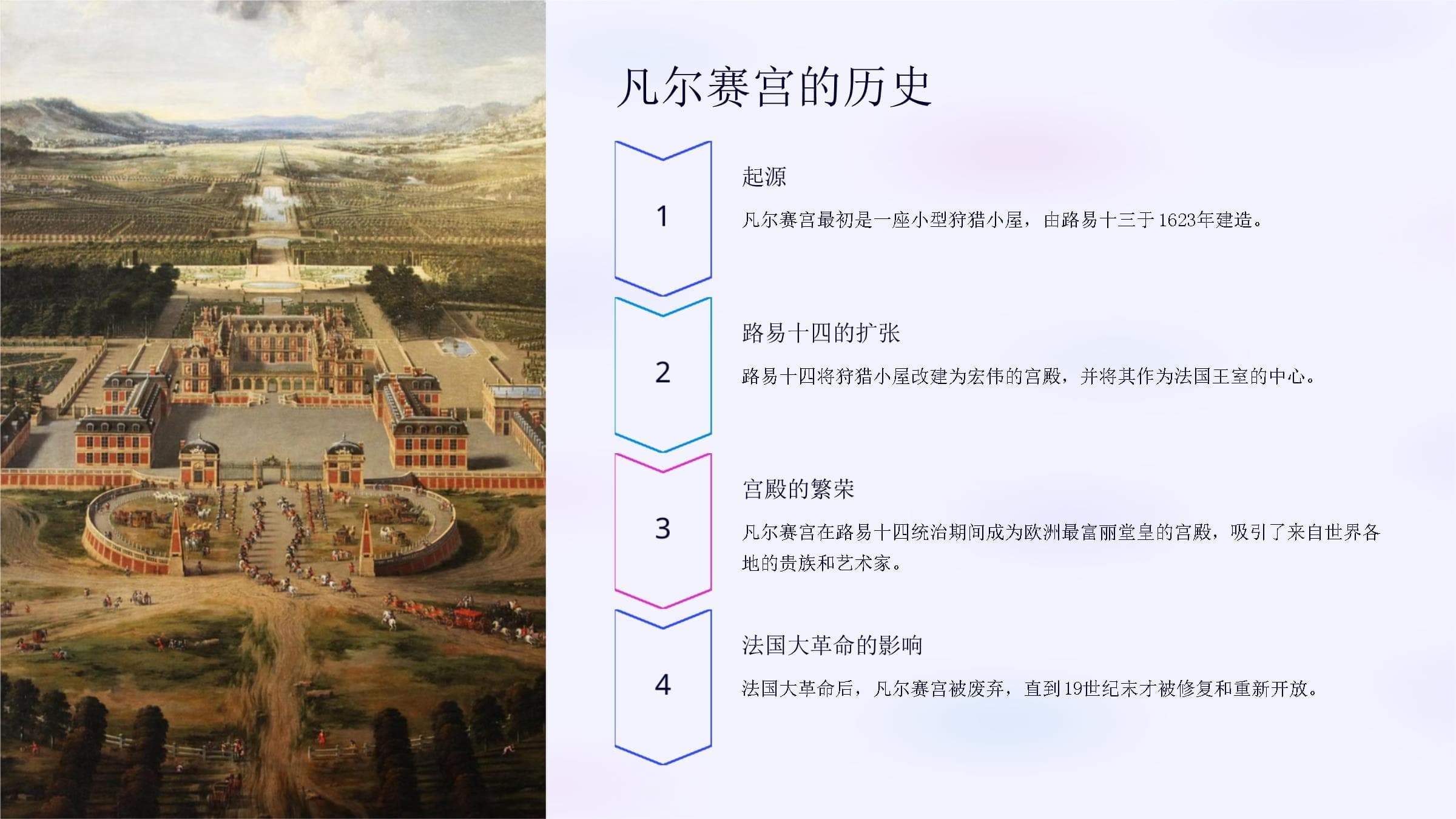 凡尔赛宫的历史

1

起源

凡尔赛宫最初是一座小型狩猎小屋，由路易十三于1623年建造。

2

路易十四的扩张

路易十四将狩猎小屋改建为宏伟的宫殿，并将其作为法国王室的中心。

3

宫殿的繁荣

凡尔赛宫在路易十四统治期间成为欧洲最富丽堂皇的宫殿，吸引了来自世界各地的贵族和艺术家。

4

法国大革命的影响

法国大革命后，凡尔赛宫被废弃，直到19世纪末才被修复和重新开放。